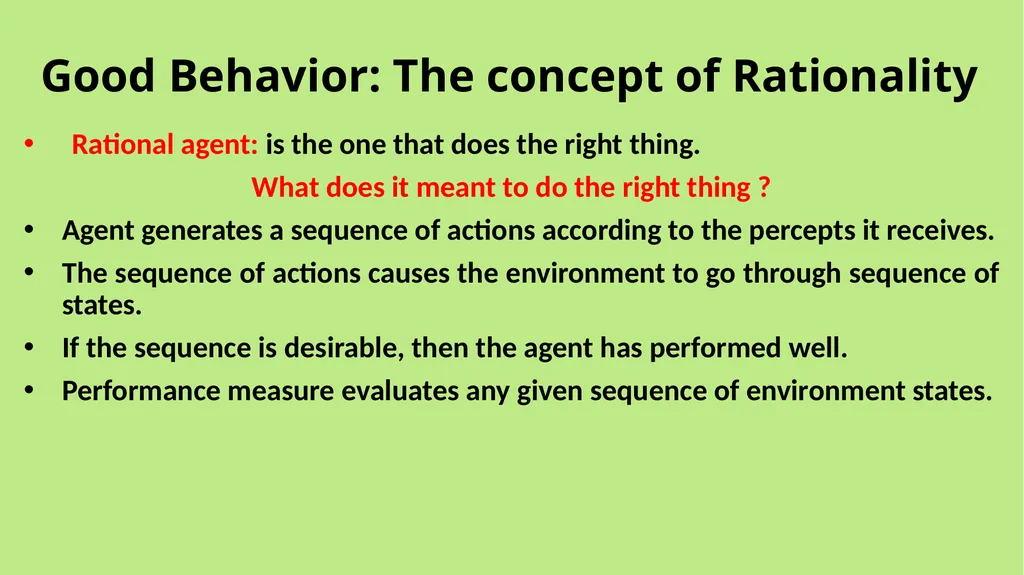 Good Behavior: The concept of Rationality

• Rational agent: is the one that does the right thing.

What does it meant to do the right thing ?

• Agent generates a sequence of actions according to the percepts it receives.

• The sequence of actions causes the environment to go through sequence of states.

• If the sequence is desirable, then the agent has performed well.

• Performance measure evaluates any given sequence of environment states.